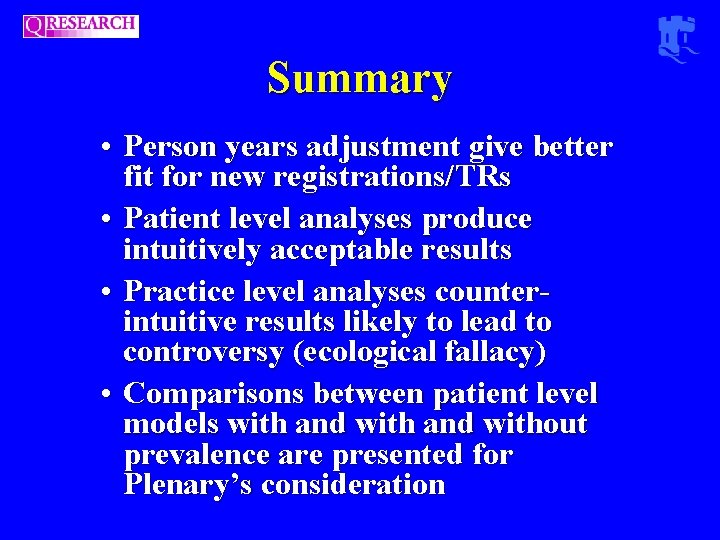 QRESEARCH

Summary

• Person years adjustment give better fit for new registrations/TRs
• Patient level analyses produce intuitively acceptable results
• Practice level analyses counter-intuitive results likely to lead to controversy (ecological fallacy)
• Comparisons between patient level models with and with and without prevalence are presented for Plenary's consideration